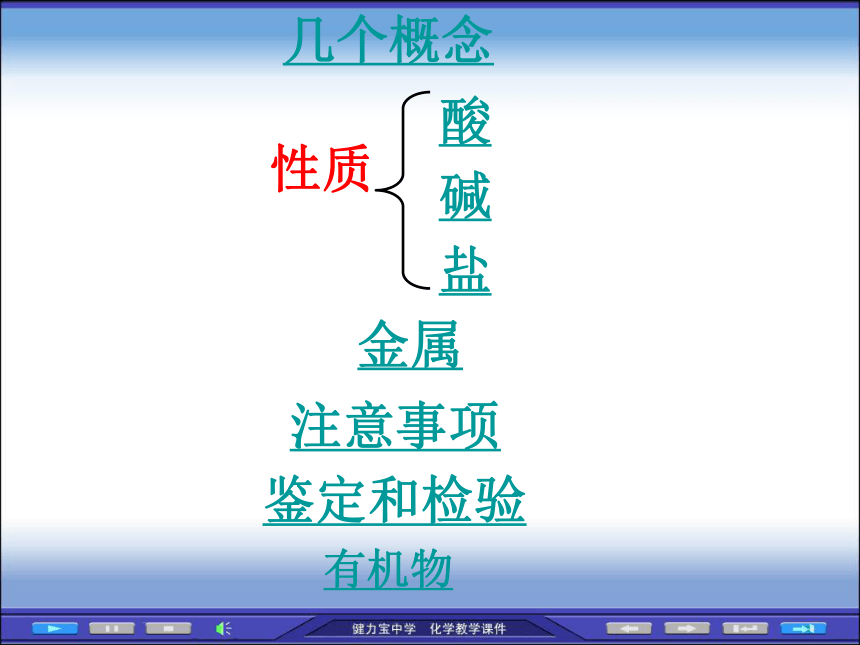 几个概念

性质
酸
碱
盐

金属

注意事项

鉴定和检验

有机物

健力宝中学 化学教学课件